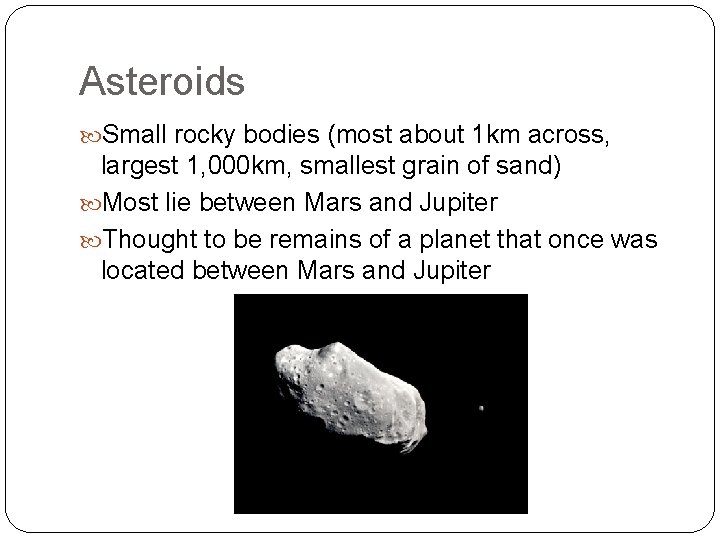 Asteroids

Small rocky bodies (most about 1km across, largest 1,000km, smallest grain of sand)

Most lie between Mars and Jupiter

Thought to be remains of a planet that once was located between Mars and Jupiter